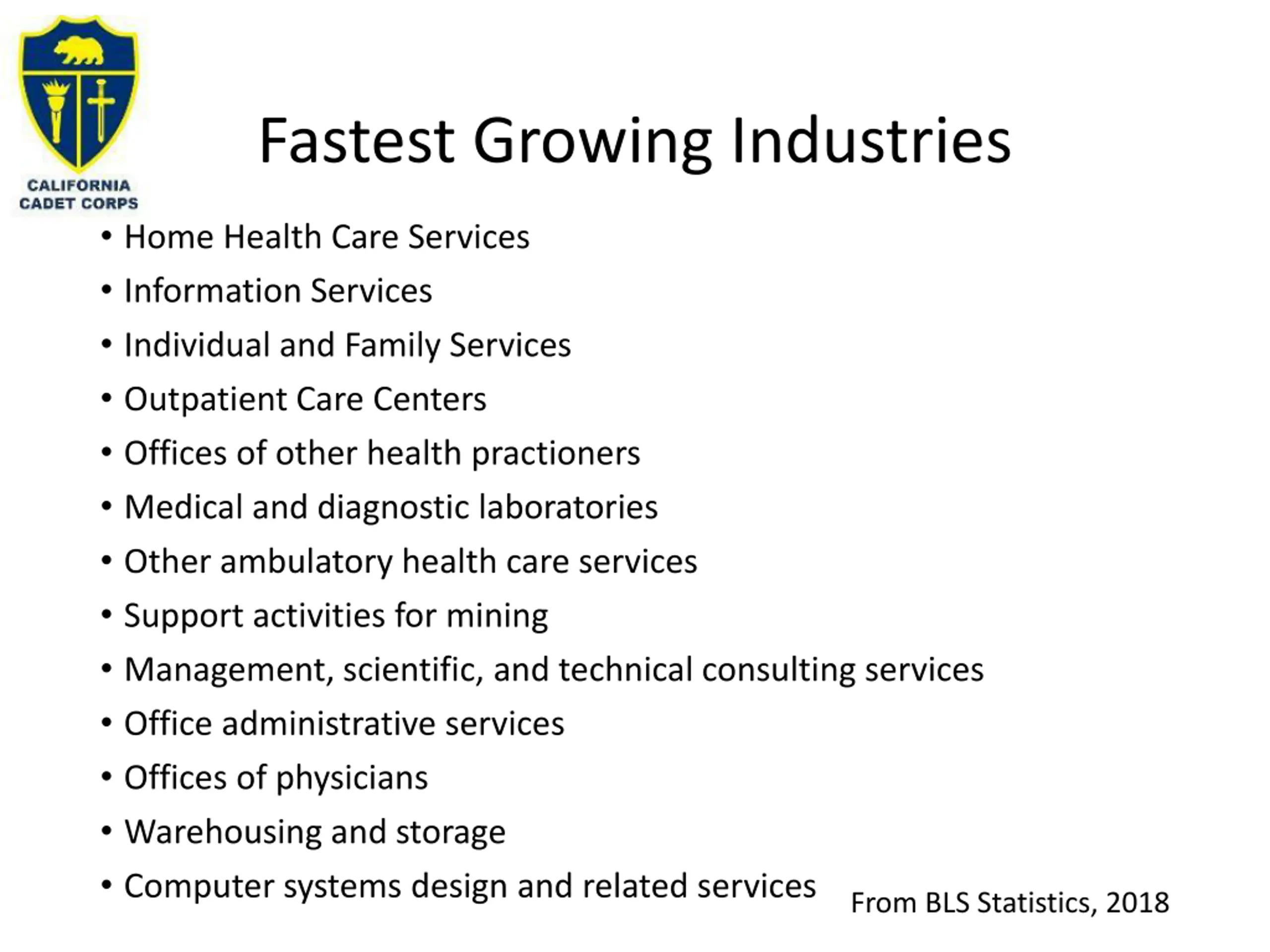 CALIFORNIA
CADET CORPS

Fastest Growing Industries

• Home Health Care Services
• Information Services
• Individual and Family Services
• Outpatient Care Centers
• Offices of other health practioners
• Medical and diagnostic laboratories
• Other ambulatory health care services
• Support activities for mining
• Management, scientific, and technical consulting services
• Office administrative services
• Offices of physicians
• Warehousing and storage
• Computer systems design and related services

From BLS Statistics, 2018